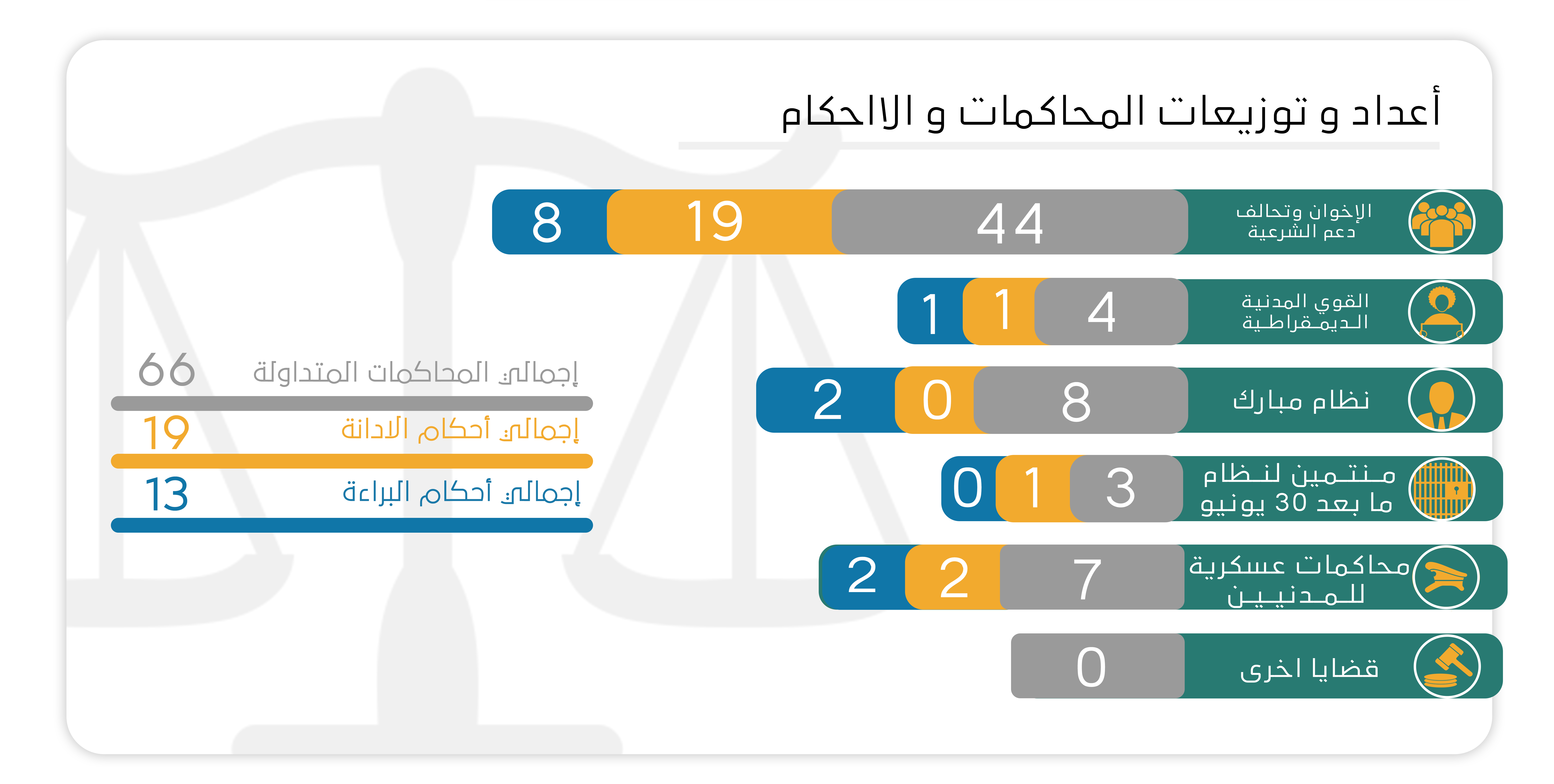 أعداد و توزيعات المحاكمات و الاحكام

الإخوان وتحالف دعم الشرعية 44 19 8

القوي المدنية الديمقراطية 4 1 1

نظام مبارك 8 0 2

منتمين لنظام ما بعد 30 يونيو 3 1 0

محاكمات عسكرية للمدنيين 7 2 2

قضايا اخرى 0

إجمالي المحاكمات المتداولة 66

إجمالي أحكام الادانة 19

إجمالي أحكام البراءة 13